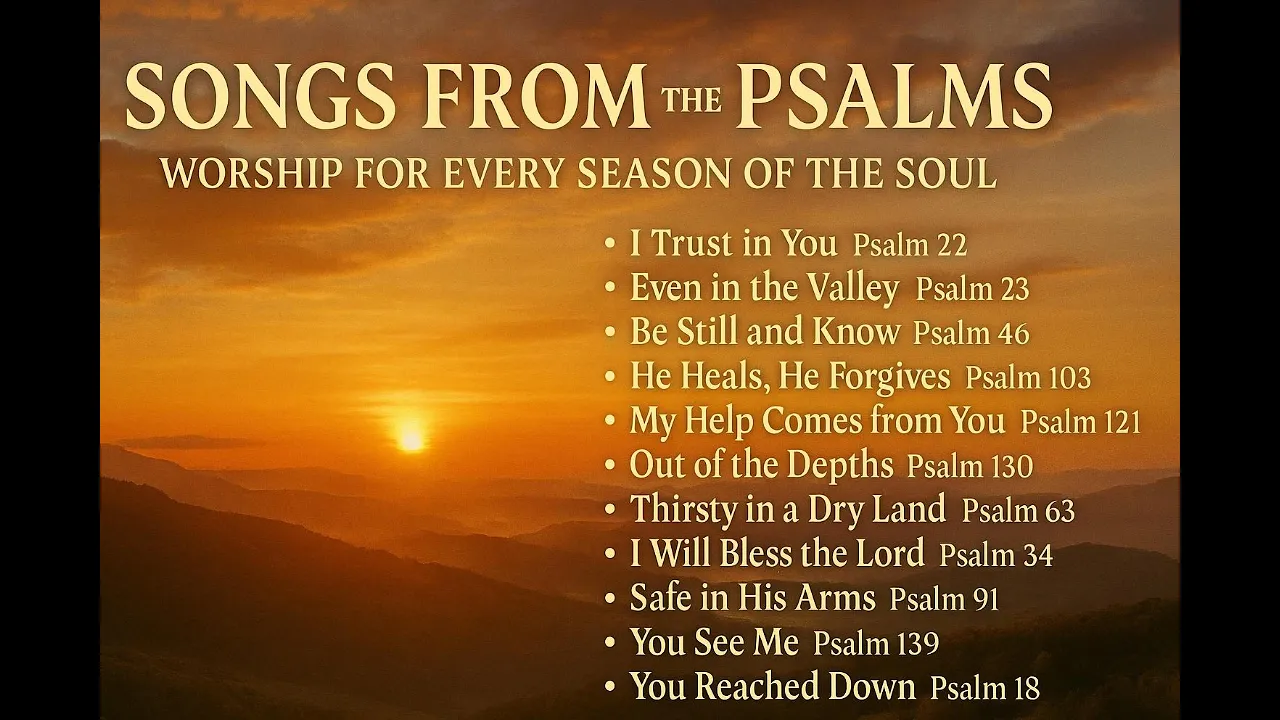 SONGS FROM THE PSALMS
WORSHIP FOR EVERY SEASON OF THE SOUL

• I Trust in You Psalm 22
• Even in the Valley Psalm 23
• Be Still and Know Psalm 46
• He Heals, He Forgives Psalm 103
• My Help Comes from You Psalm 121
• Out of the Depths Psalm 130
• Thirsty in a Dry Land Psalm 63
• I Will Bless the Lord Psalm 34
• Safe in His Arms Psalm 91
• You See Me Psalm 139
• You Reached Down Psalm 18